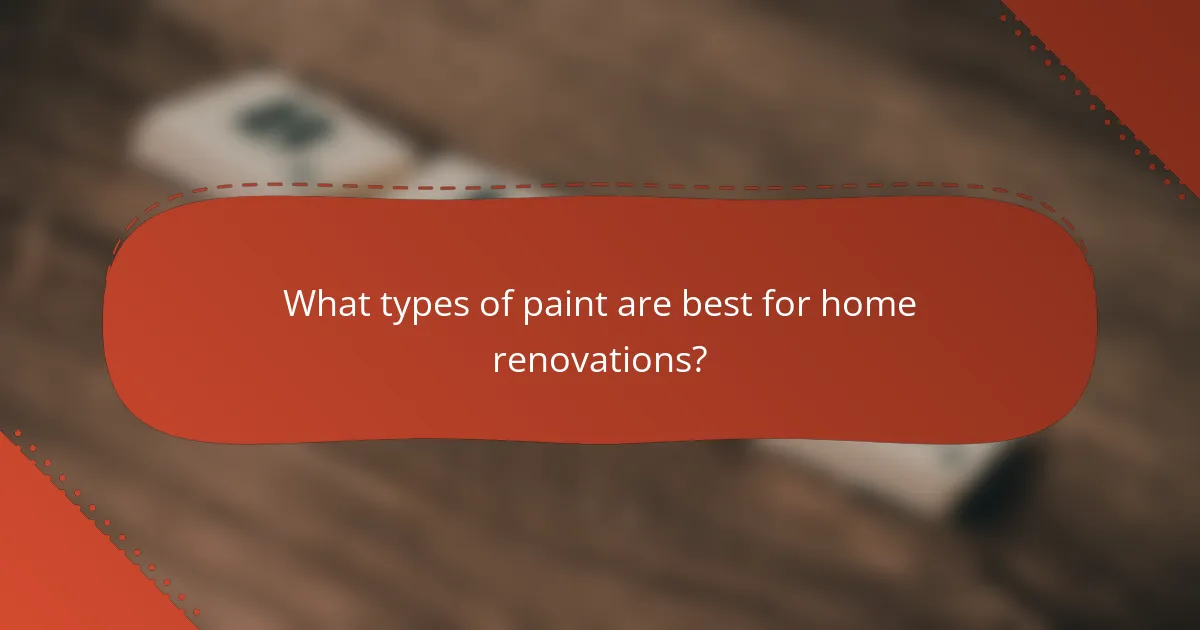 What types of paint are best for home renovations?